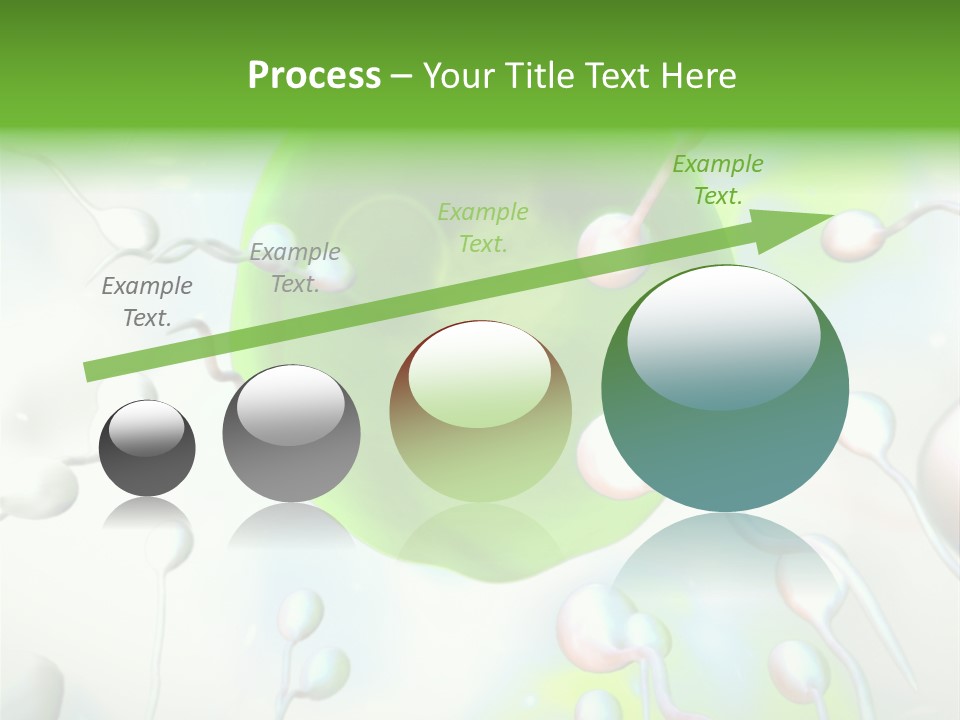 Process – Your Title Text Here

Example Text.

Example Text.

Example Text.

Example Text.